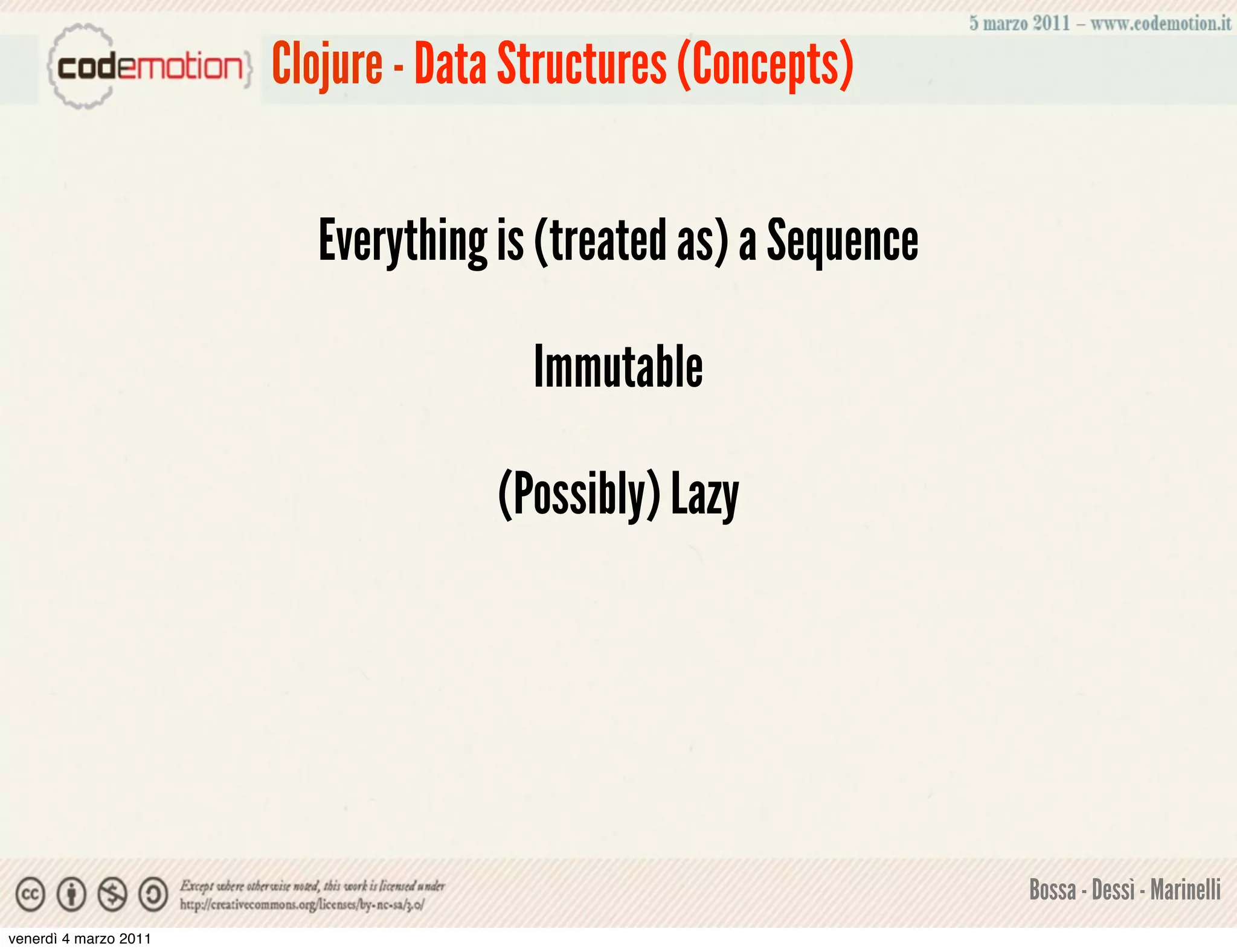 5 marzo 2011 – www.codemotion.it

{codemotion} Clojure - Data Structures (Concepts)

Everything is (treated as) a Sequence

Immutable

(Possibly) Lazy

Except where otherwise noted, this work is licensed under http://creativecommons.org/licenses/by-nc-sa/3.0/

Bossa - Dessì - Marinelli

venerdì 4 marzo 2011